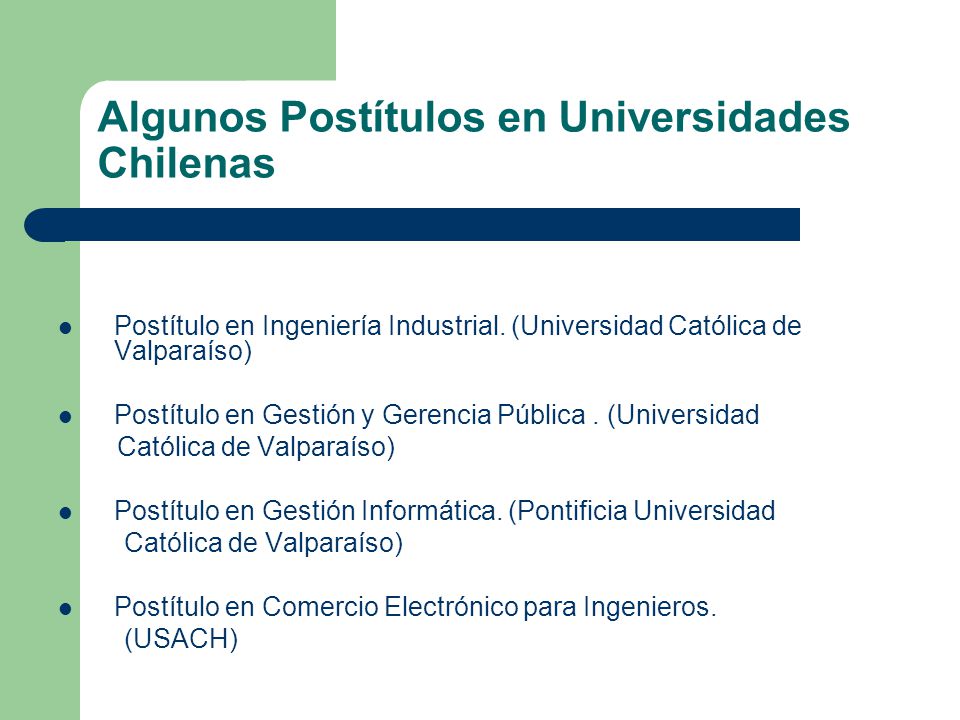 Algunos Postítulos en Universidades Chilenas

- Postítulo en Ingeniería Industrial. (Universidad Católica de Valparaíso)

- Postítulo en Gestión y Gerencia Pública . (Universidad Católica de Valparaíso)

- Postítulo en Gestión Informática. (Pontificia Universidad Católica de Valparaíso)

- Postítulo en Comercio Electrónico para Ingenieros. (USACH)